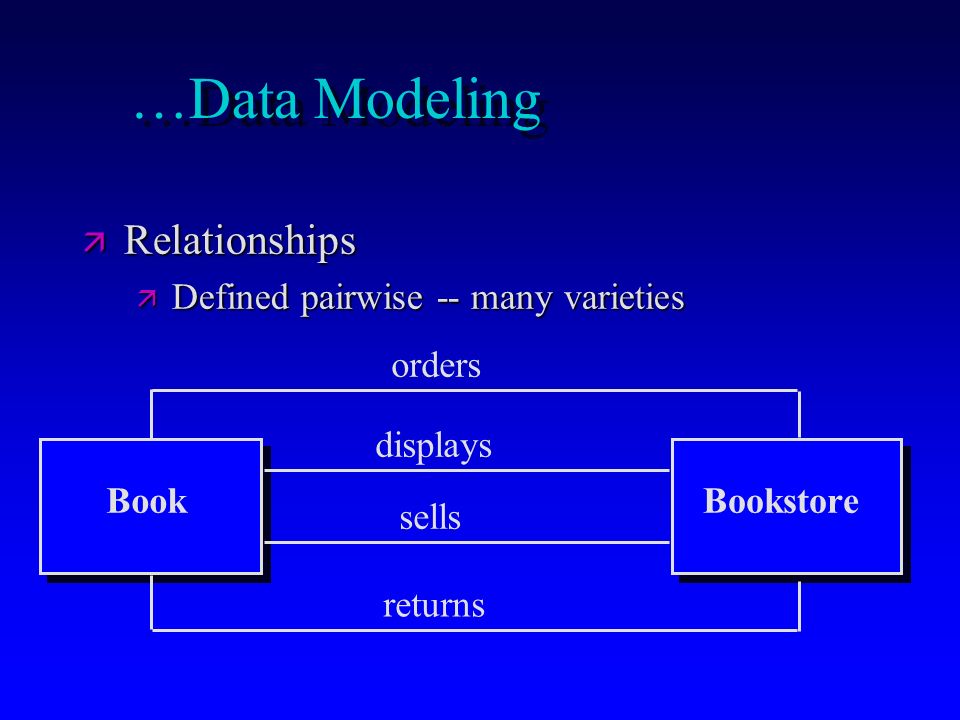 …Data Modeling

Relationships

Defined pairwise -- many varieties

orders

displays

Book

sells

Bookstore

returns